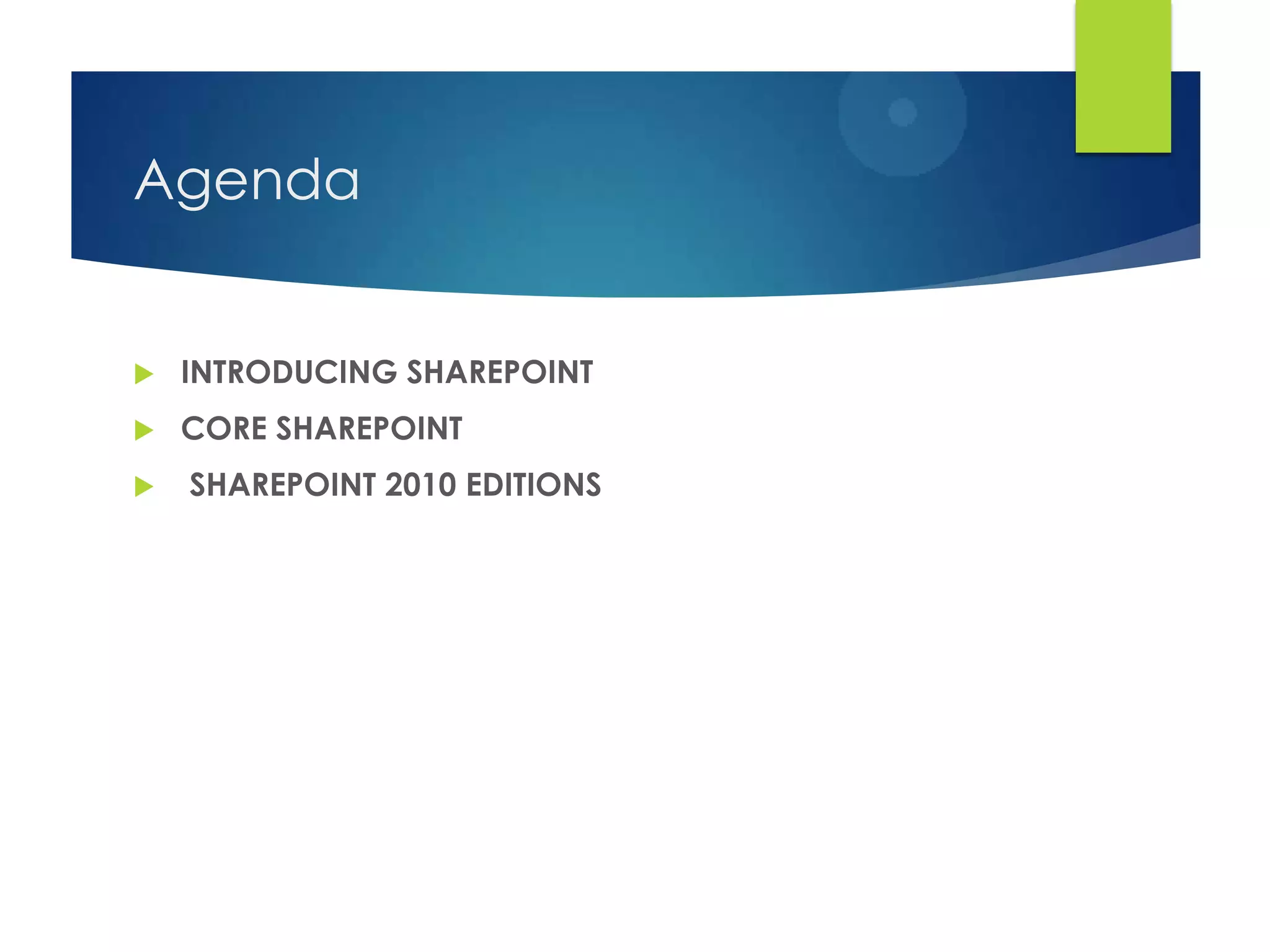 Agenda

INTRODUCING SHAREPOINT

CORE SHAREPOINT

SHAREPOINT 2010 EDITIONS